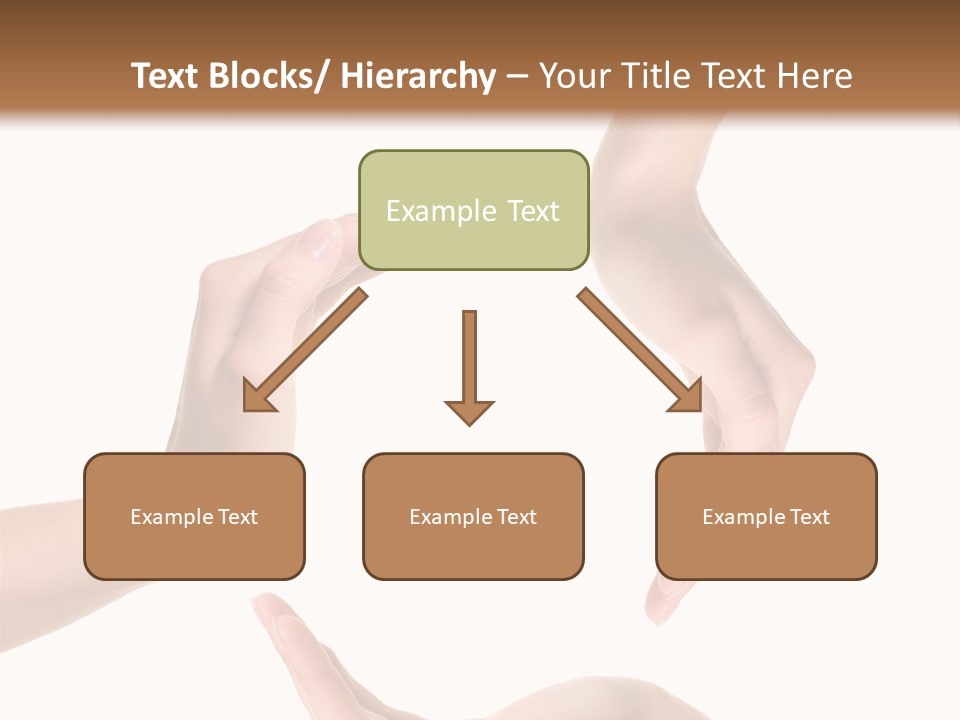 Text Blocks/ Hierarchy – Your Title Text Here

Example Text

Example Text

Example Text

Example Text